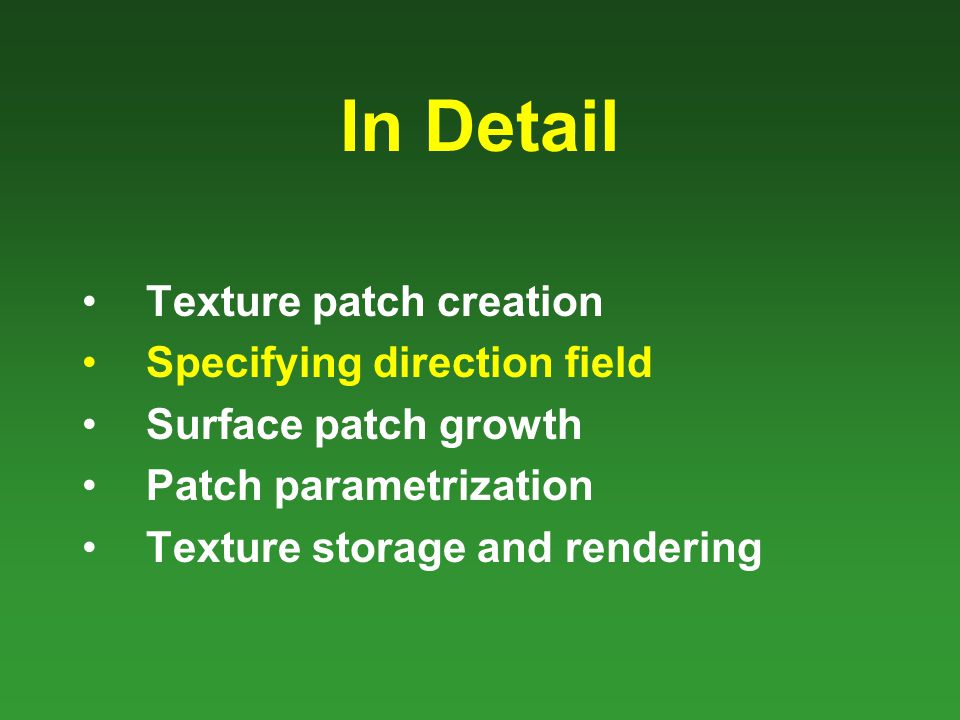 In Detail

• Texture patch creation
• Specifying direction field
• Surface patch growth
• Patch parametrization
• Texture storage and rendering